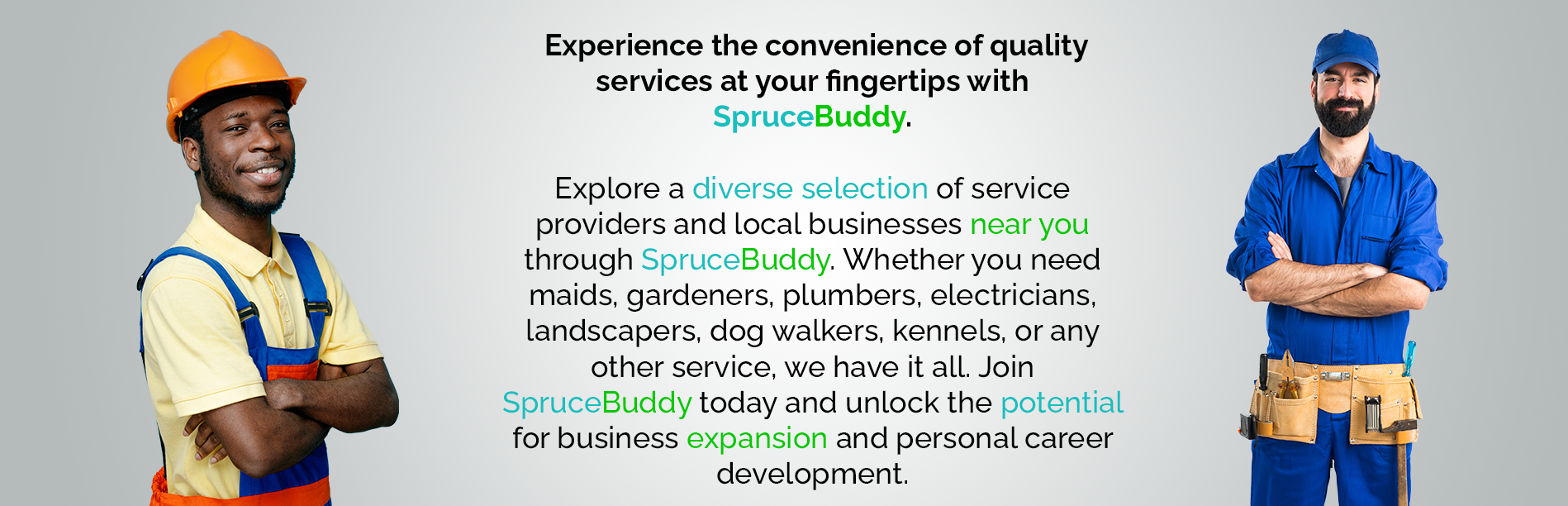 Experience the convenience of quality services at your fingertips with SpruceBuddy.

Explore a diverse selection of service providers and local businesses near you through SpruceBuddy. Whether you need maids, gardeners, plumbers, electricians, landscapers, dog walkers, kennels, or any other service, we have it all. Join SpruceBuddy today and unlock the potential for business expansion and personal career development.